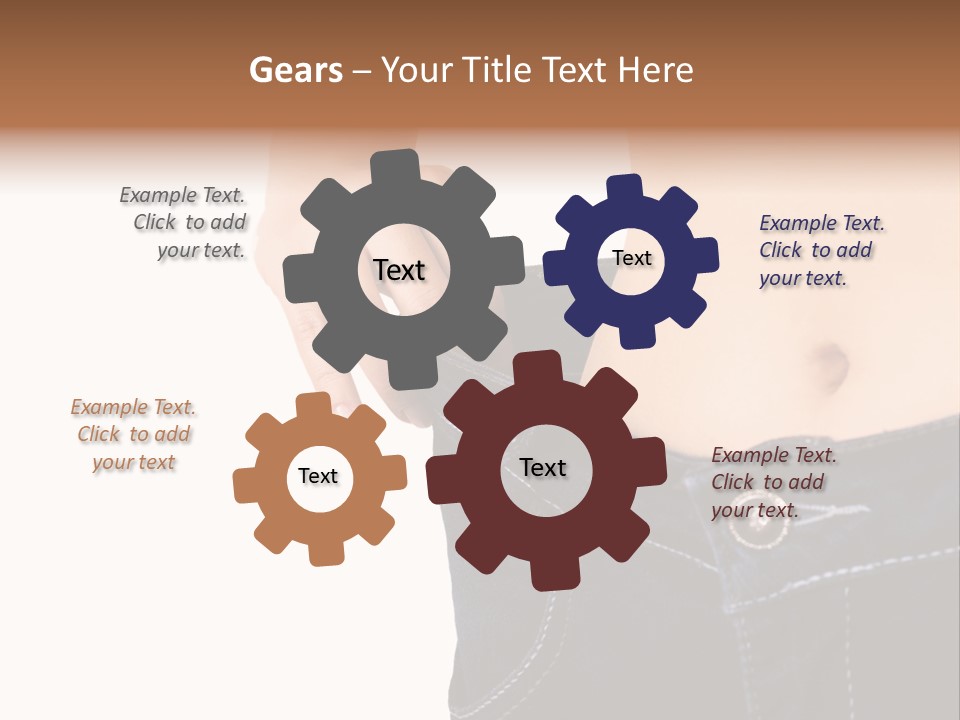 Gears – Your Title Text Here

Example Text. Click to add your text.

Text

Text

Example Text. Click to add your text.

Example Text. Click to add your text

Text

Text

Example Text. Click to add your text.